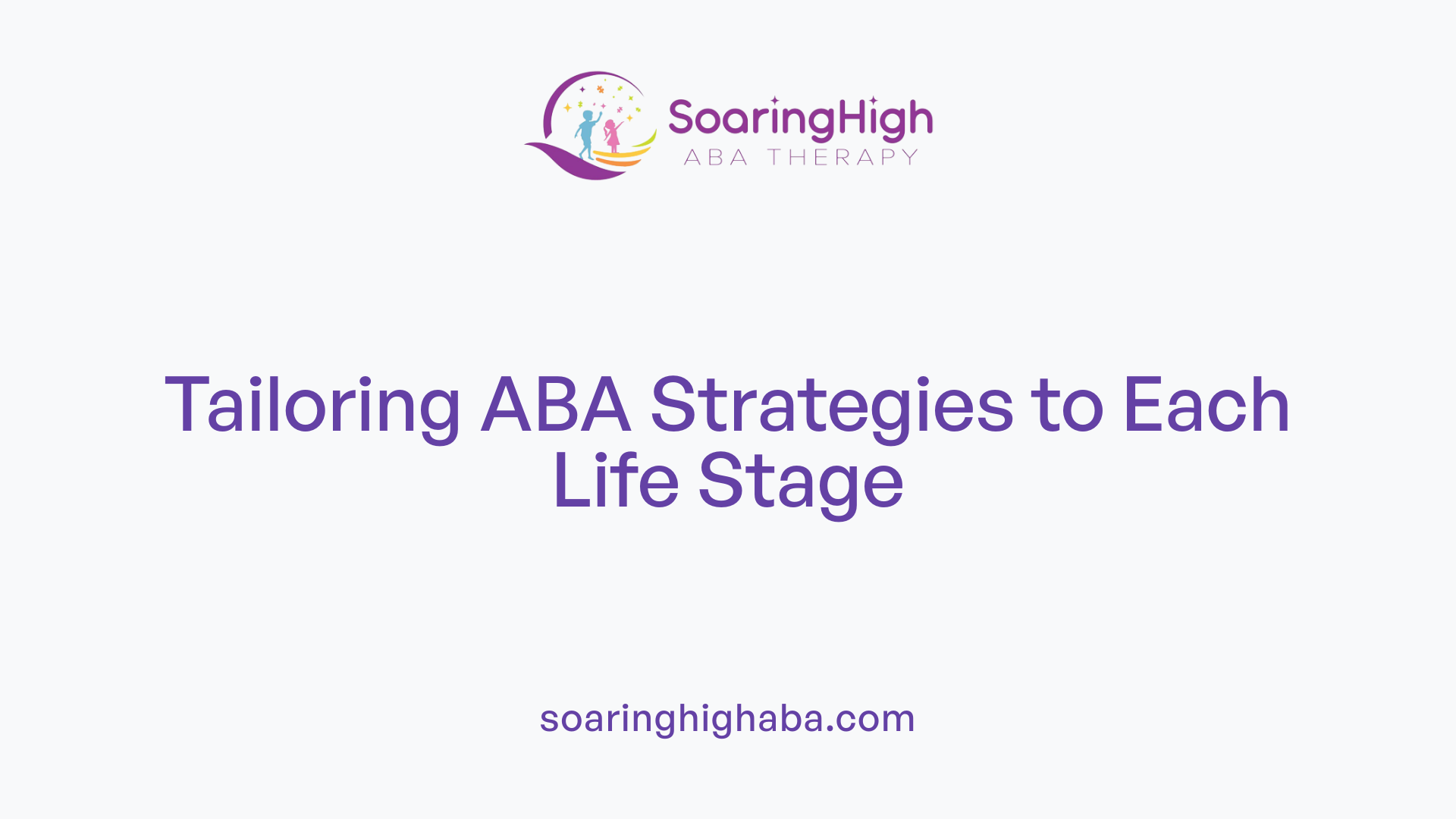 SoaringHigh
ABA THERAPY

Tailoring ABA Strategies to Each Life Stage

soaringhighaba.com